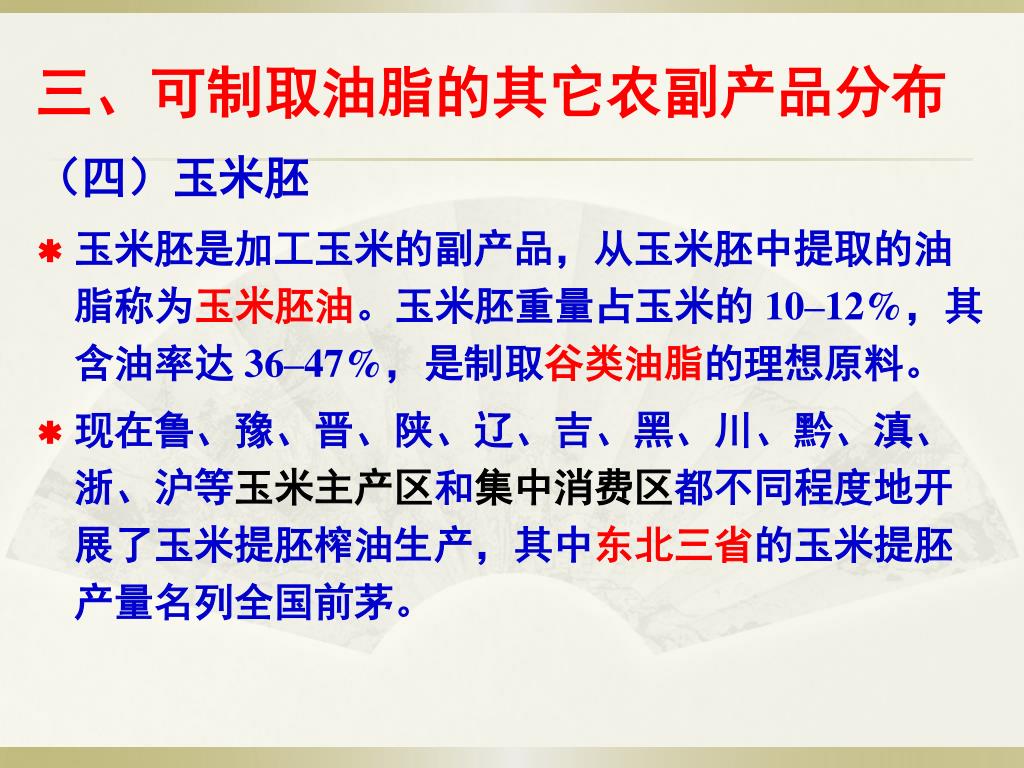 三、可制取油脂的其它农副产品分布

（四）玉米胚

✱ 玉米胚是加工玉米的副产品，从玉米胚中提取的油脂称为玉米胚油。玉米胚重量占玉米的 10–12%，其含油率达 36–47%，是制取谷类油脂的理想原料。

✱ 现在鲁、豫、晋、陕、辽、吉、黑、川、黔、滇、浙、沪等玉米主产区和集中消费区都不同程度地开展了玉米提胚榨油生产，其中东北三省的玉米提胚产量名列全国前茅。